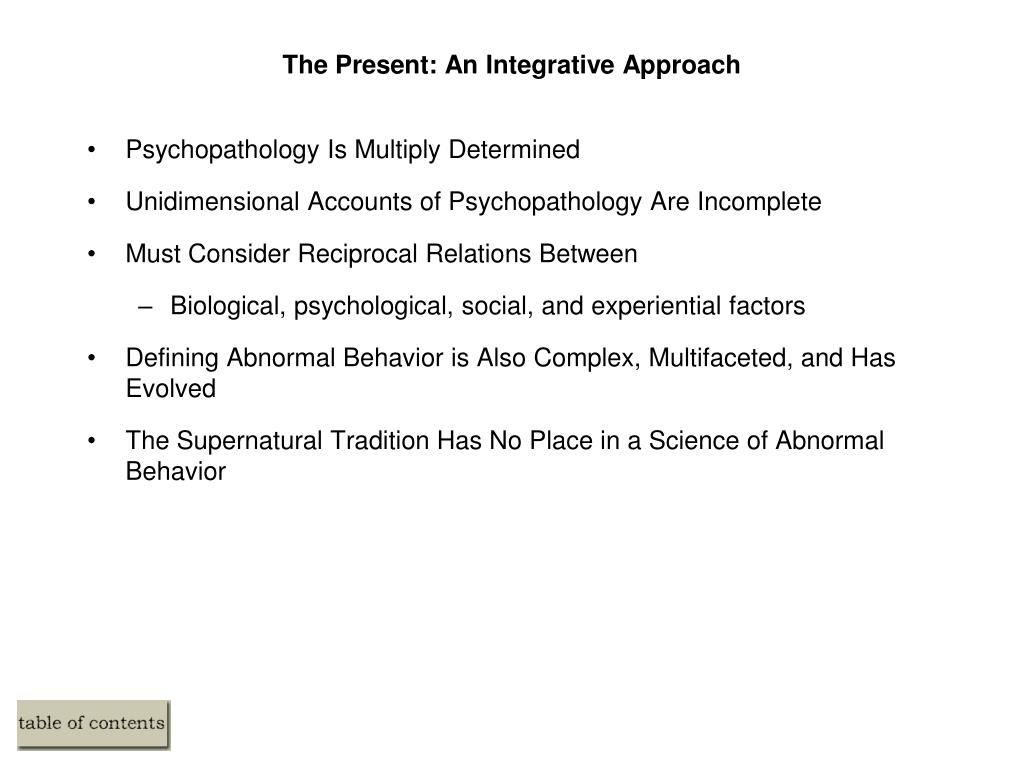 The Present: An Integrative Approach

• Psychopathology Is Multiply Determined
• Unidimensional Accounts of Psychopathology Are Incomplete
• Must Consider Reciprocal Relations Between
– Biological, psychological, social, and experiential factors
• Defining Abnormal Behavior is Also Complex, Multifaceted, and Has Evolved
• The Supernatural Tradition Has No Place in a Science of Abnormal Behavior

table of contents